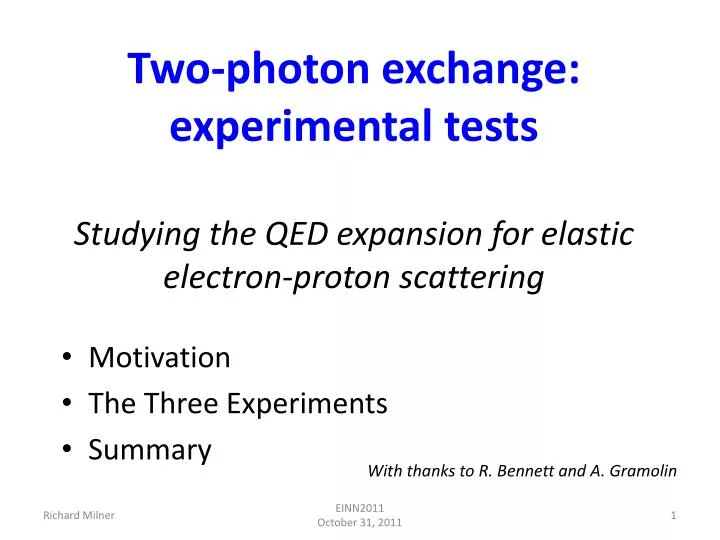 Two-photon exchange: experimental tests

Studying the QED expansion for elastic electron-proton scattering

• Motivation
• The Three Experiments
• Summary

With thanks to R. Bennett and A. Gramolin

Richard Milner

EINN2011
October 31, 2011

1